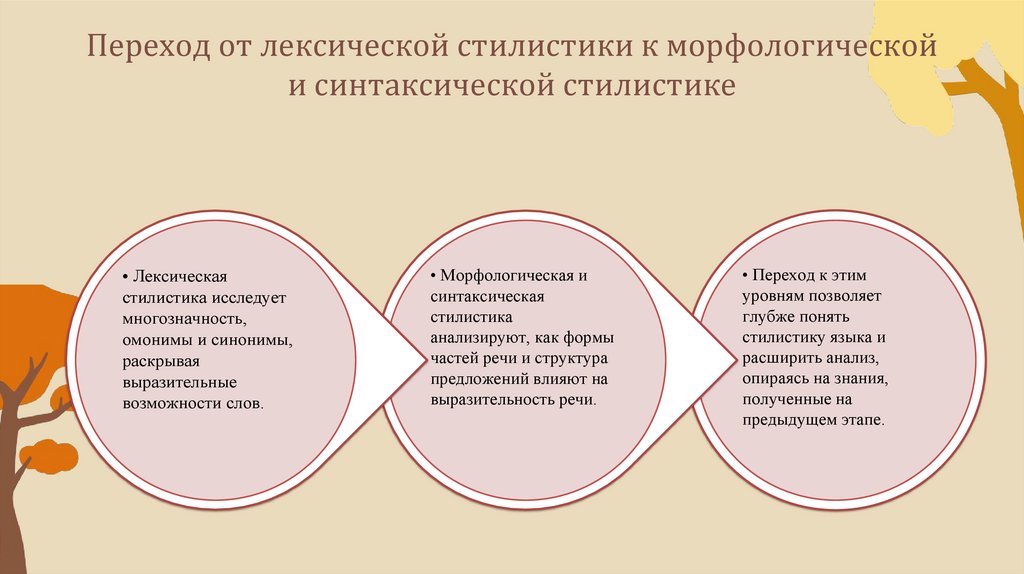 Переход от лексической стилистики к морфологической и синтаксической стилистике

• Лексическая стилистика исследует многозначность, омонимы и синонимы, раскрывая выразительные возможности слов.

• Морфологическая и синтаксическая стилистика анализируют, как формы частей речи и структура предложений влияют на выразительность речи.

• Переход к этим уровням позволяет глубже понять стилистику языка и расширить анализ, опираясь на знания, полученные на предыдущем этапе.